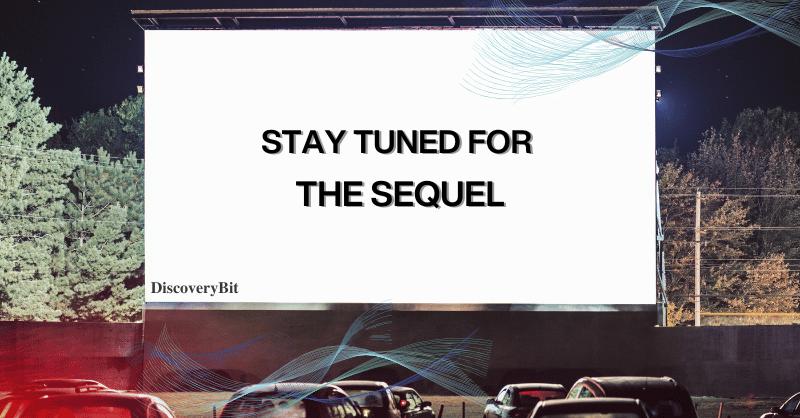 STAY TUNED FOR THE SEQUEL

DiscoveryBit